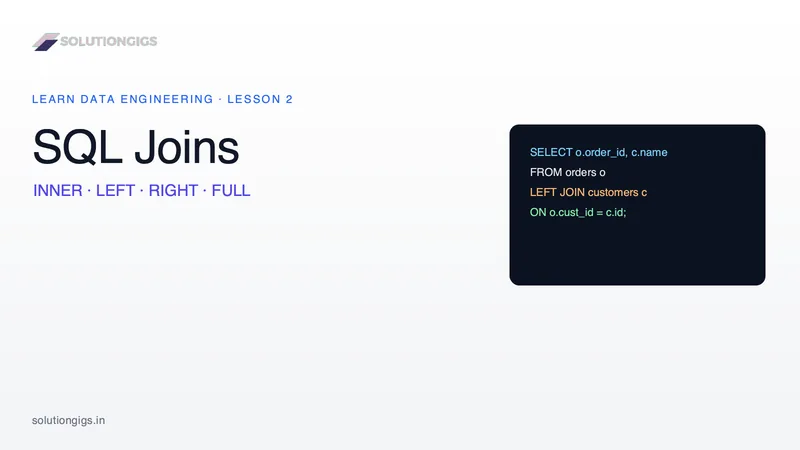 SOLUTIONGIGS

LEARN DATA ENGINEERING · LESSON 2

SQL Joins

INNER · LEFT · RIGHT · FULL

SELECT o.order_id, c.name
FROM orders o
LEFT JOIN customers c
ON o.cust_id = c.id;

solutiongigs.in